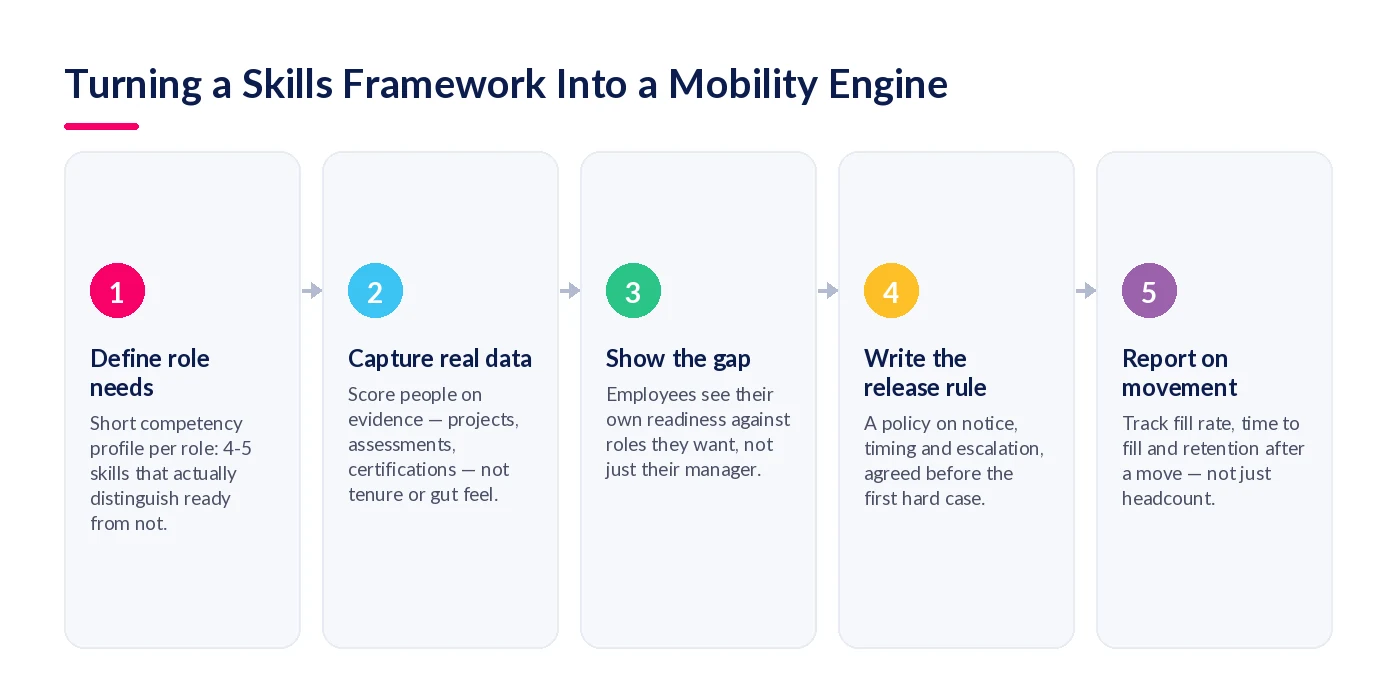 Turning a Skills Framework Into a Mobility Engine

1

Define role needs

Short competency profile per role: 4-5 skills that actually distinguish ready from not.

2

Capture real data

Score people on evidence — projects, assessments, certifications — not tenure or gut feel.

3

Show the gap

Employees see their own readiness against roles they want, not just their manager.

4

Write the release rule

A policy on notice, timing and escalation, agreed before the first hard case.

5

Report on movement

Track fill rate, time to fill and retention after a move — not just headcount.